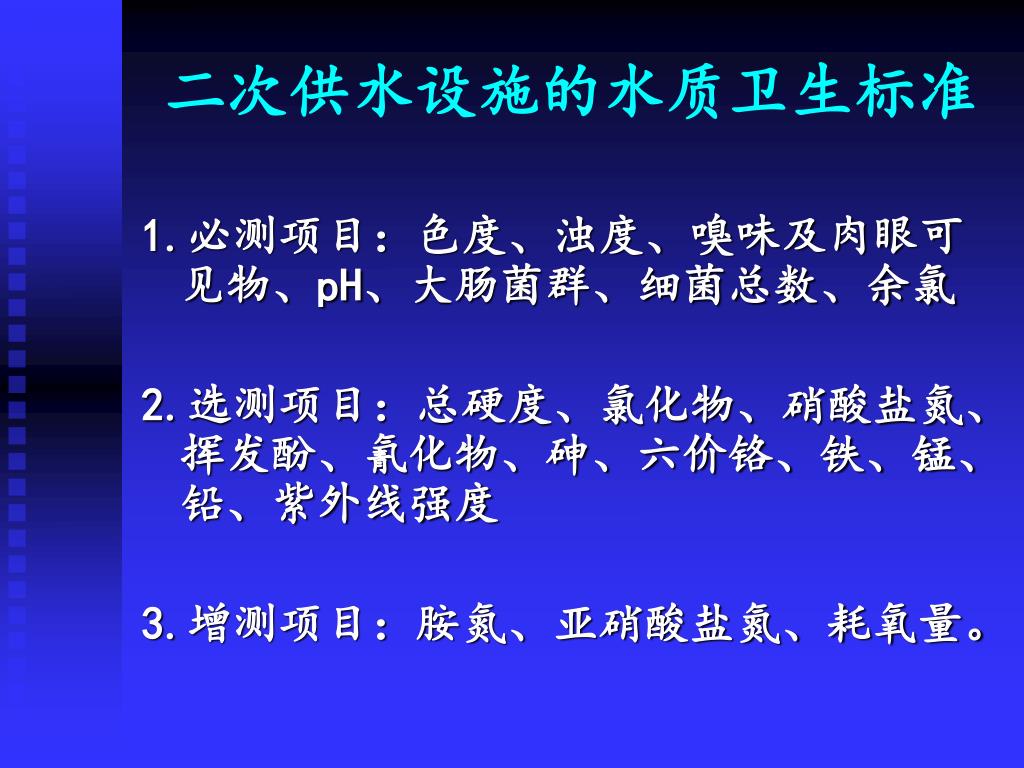 二次供水设施的水质卫生标准

1. 必测项目：色度、浊度、嗅味及肉眼可见物、pH、大肠菌群、细菌总数、余氯

2. 选测项目：总硬度、氯化物、硝酸盐氮、挥发酚、氰化物、砷、六价铬、铁、锰、铅、紫外线强度

3. 增测项目：胺氮、亚硝酸盐氮、耗氧量。